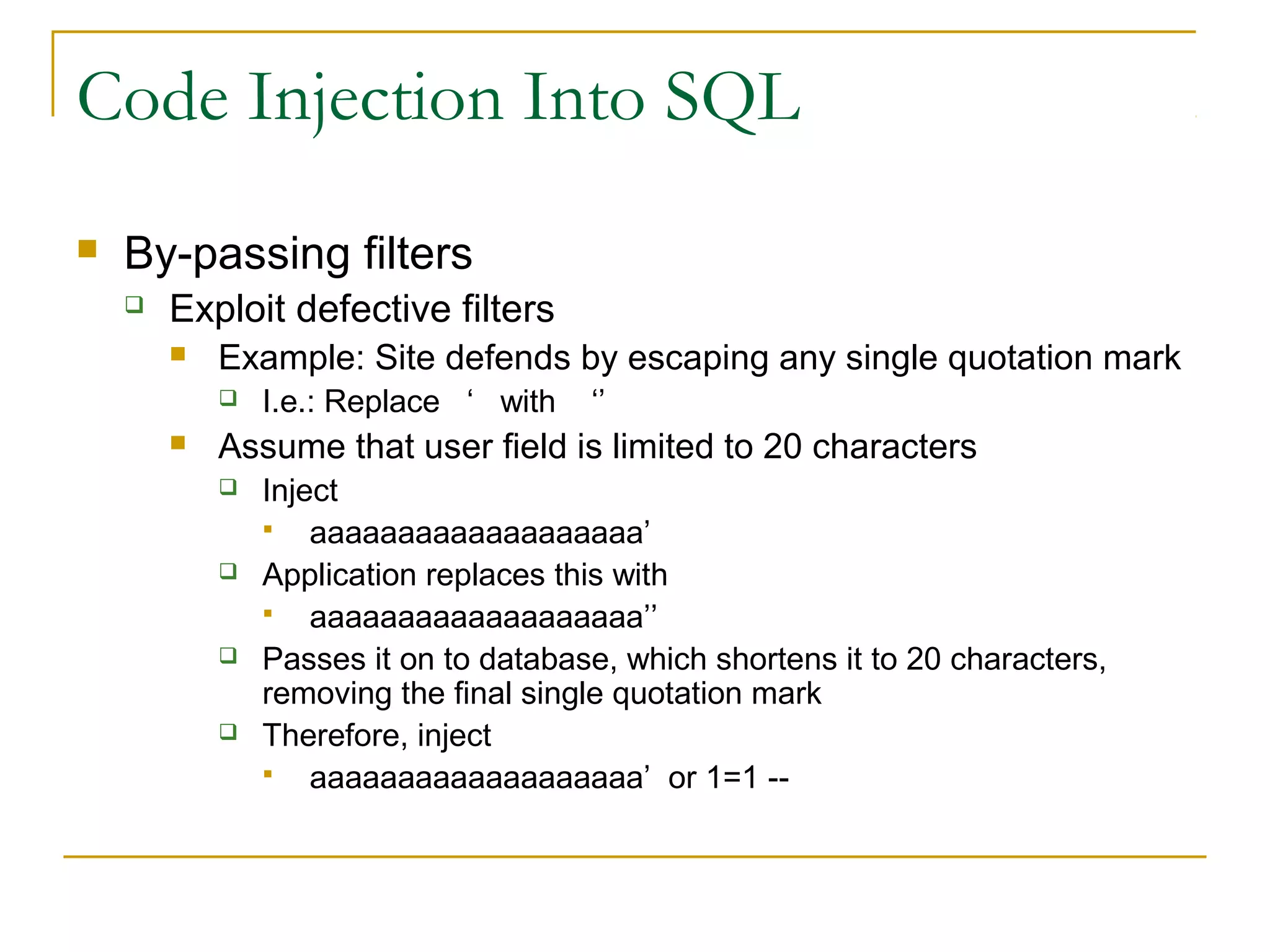 Code Injection Into SQL

By-passing filters

Exploit defective filters

Example: Site defends by escaping any single quotation mark

I.e.: Replace ‘ with ‘’

Assume that user field is limited to 20 characters

Inject

aaaaaaaaaaaaaaaaaaa’

Application replaces this with

aaaaaaaaaaaaaaaaaaa’’

Passes it on to database, which shortens it to 20 characters, removing the final single quotation mark

Therefore, inject

aaaaaaaaaaaaaaaaaaa’ or 1=1 --